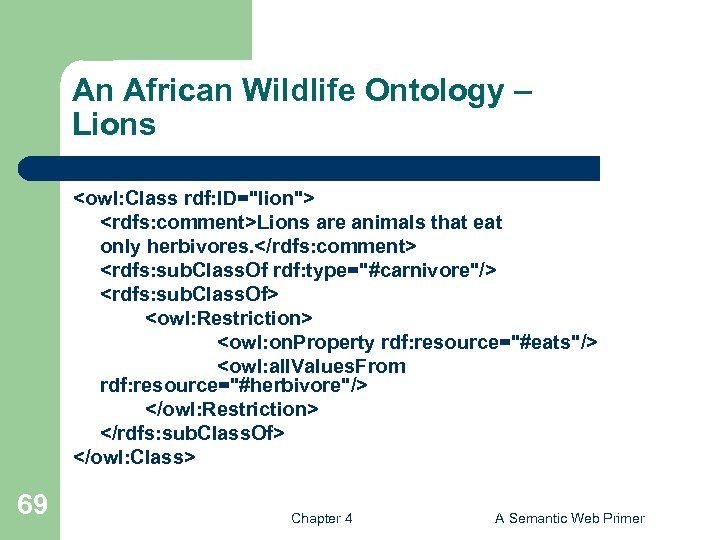 An African Wildlife Ontology – Lions

<owl:Class rdf:ID="lion">
<rdfs:comment>Lions are animals that eat only herbivores.</rdfs:comment>
<rdfs:subClassOf rdf:type="#carnivore"/>
<rdfs:subClassOf>
<owl:Restriction>
<owl:onProperty rdf:resource="#eats"/>
<owl:allValuesFrom rdf:resource="#herbivore"/>
</owl:Restriction>
</rdfs:subClassOf>
</owl:Class>

69

Chapter 4

A Semantic Web Primer